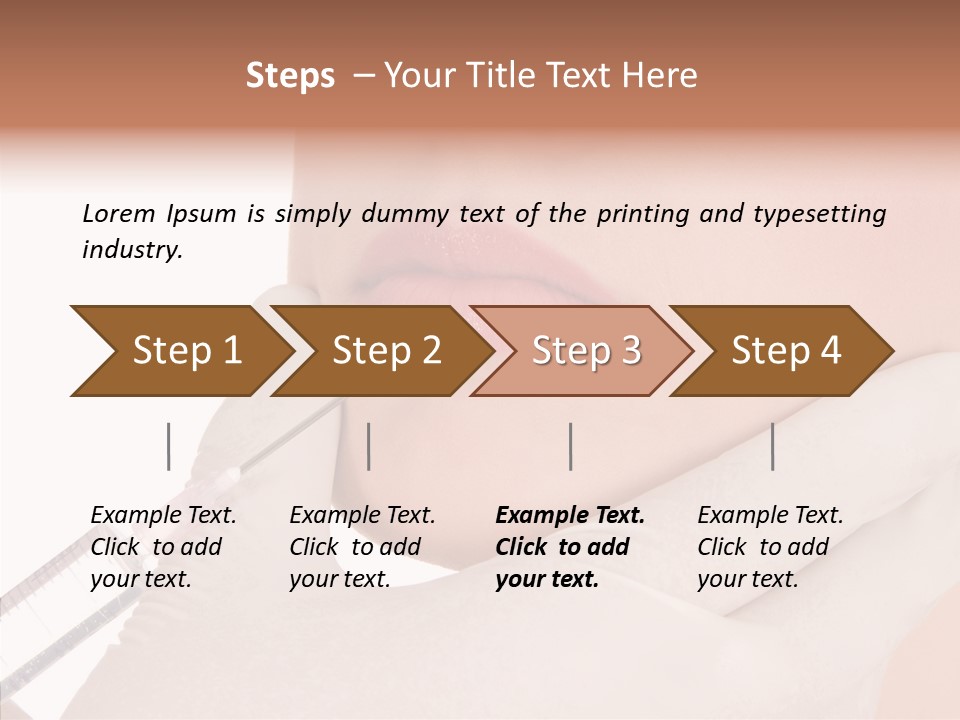 Steps – Your Title Text Here

Lorem Ipsum is simply dummy text of the printing and typesetting industry.

Step 1

Step 2

Step 3

Step 4

Example Text. Click to add your text.

Example Text. Click to add your text.

Example Text. Click to add your text.

Example Text. Click to add your text.